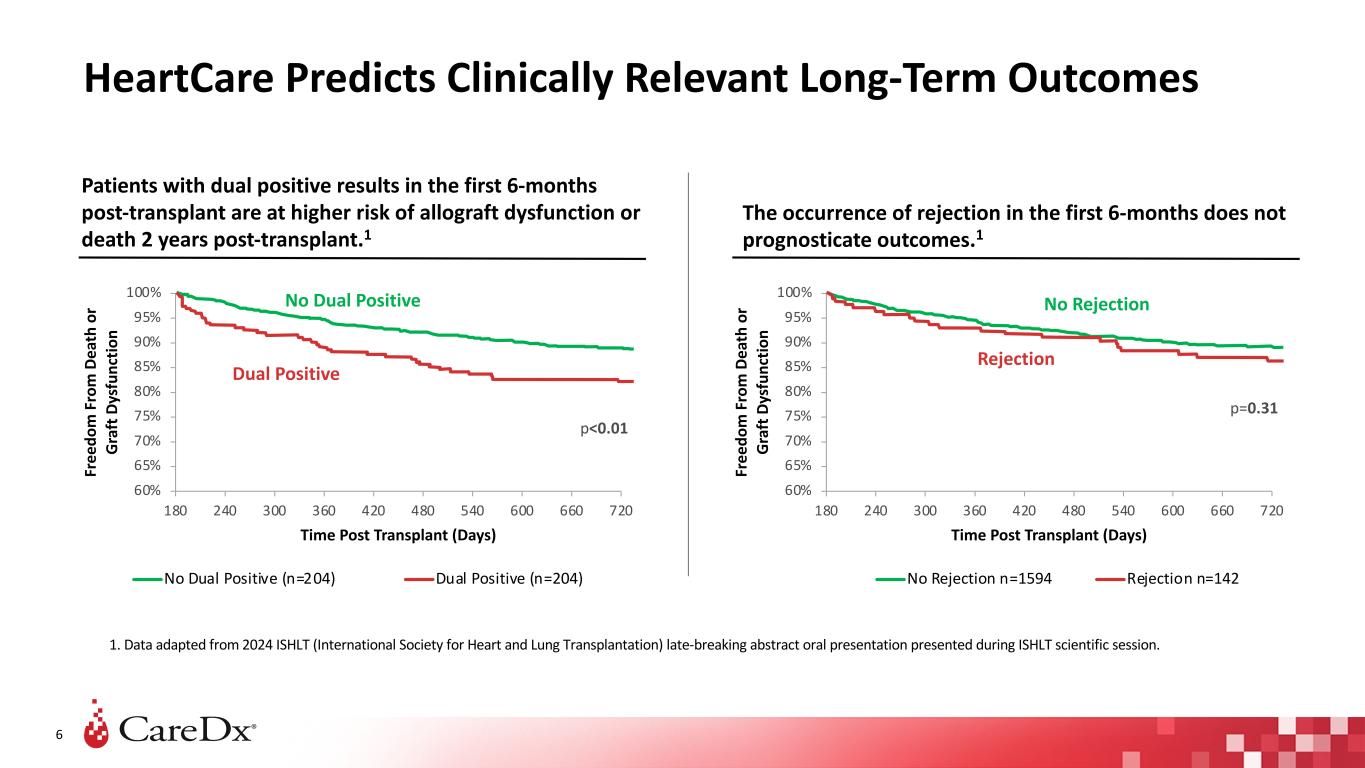 HeartCare Predicts Clinically Relevant Long-Term Outcomes

Patients with dual positive results in the first 6-months post-transplant are at higher risk of allograft dysfunction or death 2 years post-transplant.$^1$

Freedom From Death or Graft Dysfunction

100%
95%
90%
85%
80%
75%
70%
65%
60%

No Dual Positive

Dual Positive

p<0.01

180 240 300 360 420 480 540 600 660 720

Time Post Transplant (Days)

No Dual Positive (n=204) Dual Positive (n=204)

The occurrence of rejection in the first 6-months does not prognosticate outcomes.$^1$

Freedom From Death or Graft Dysfunction

100%
95%
90%
85%
80%
75%
70%
65%
60%

No Rejection

Rejection

p=0.31

180 240 300 360 420 480 540 600 660 720

Time Post Transplant (Days)

No Rejection n=1594 Rejection n=142

1. Data adapted from 2024 ISHLT (International Society for Heart and Lung Transplantation) late-breaking abstract oral presentation presented during ISHLT scientific session.

6

CareDx®